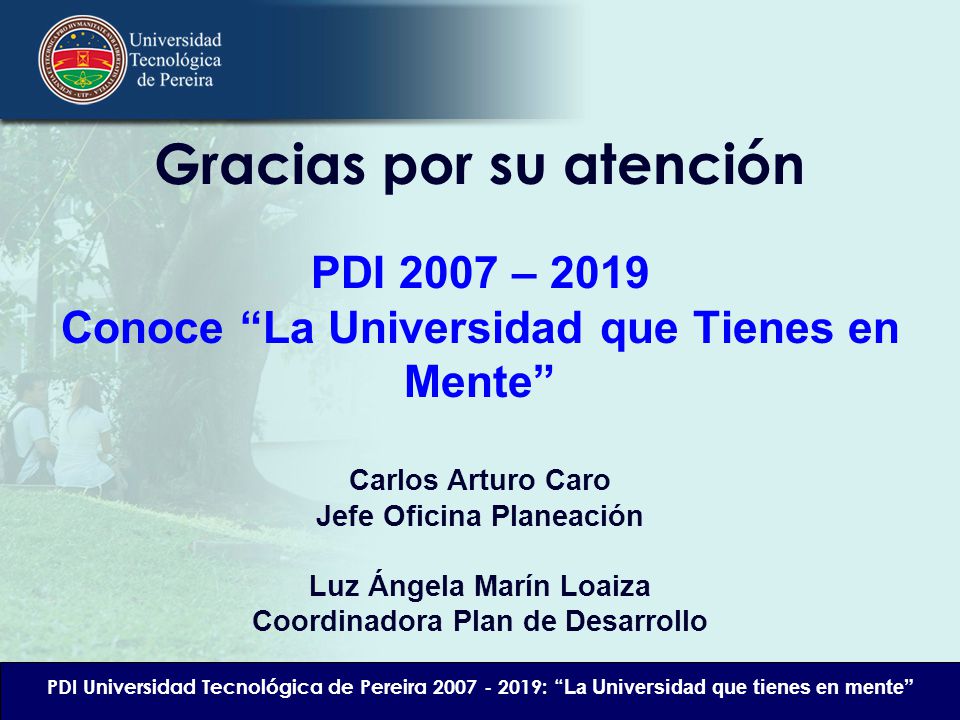 Universidad Tecnológica de Pereira

Gracias por su atención

PDI 2007 – 2019
Conoce “La Universidad que Tienes en Mente”

Carlos Arturo Caro
Jefe Oficina Planeación

Luz Ángela Marín Loaiza
Coordinadora Plan de Desarrollo

PDI Universidad Tecnológica de Pereira 2007 - 2019: “La Universidad que tienes en mente”